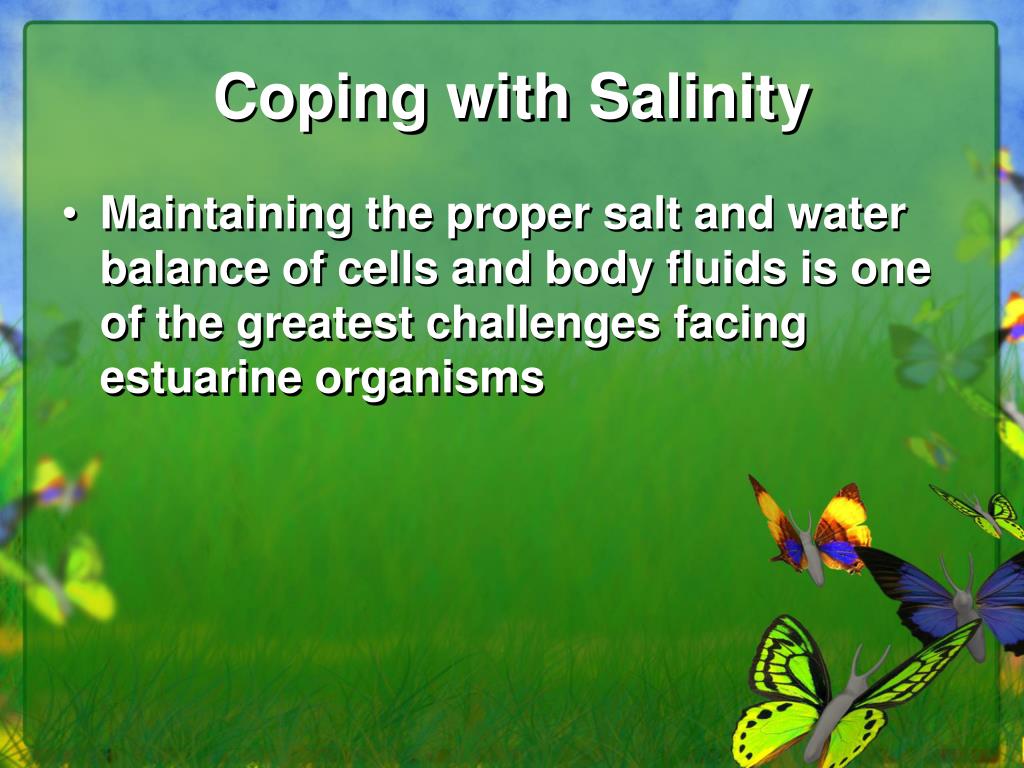 Coping with Salinity

• Maintaining the proper salt and water balance of cells and body fluids is one of the greatest challenges facing estuarine organisms